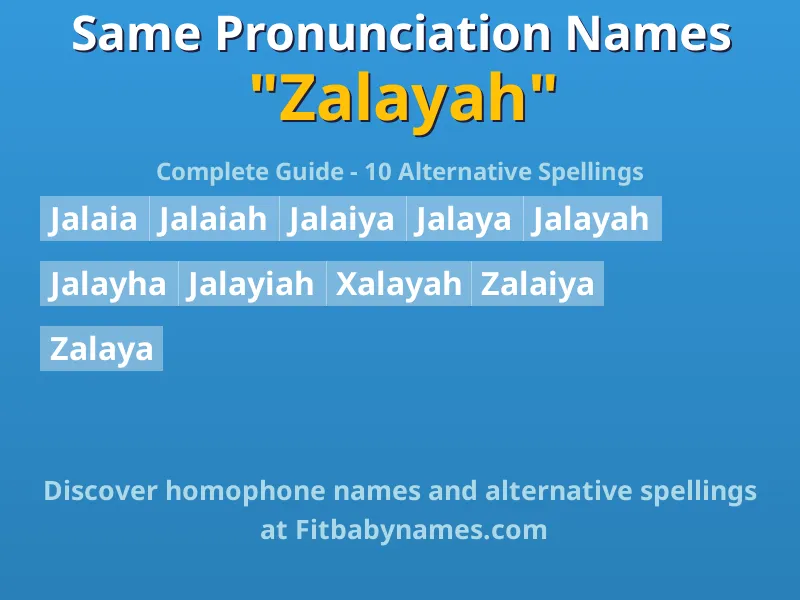 Same Pronunciation Names
"Zalayah"

Complete Guide - 10 Alternative Spellings

Jalaia Jalaiah Jalaiya Jalaya Jalayah

Jalayha Jalayiah Xalayah Zalaiya

Zalaya

Discover homophone names and alternative spellings at Fitbabynames.com